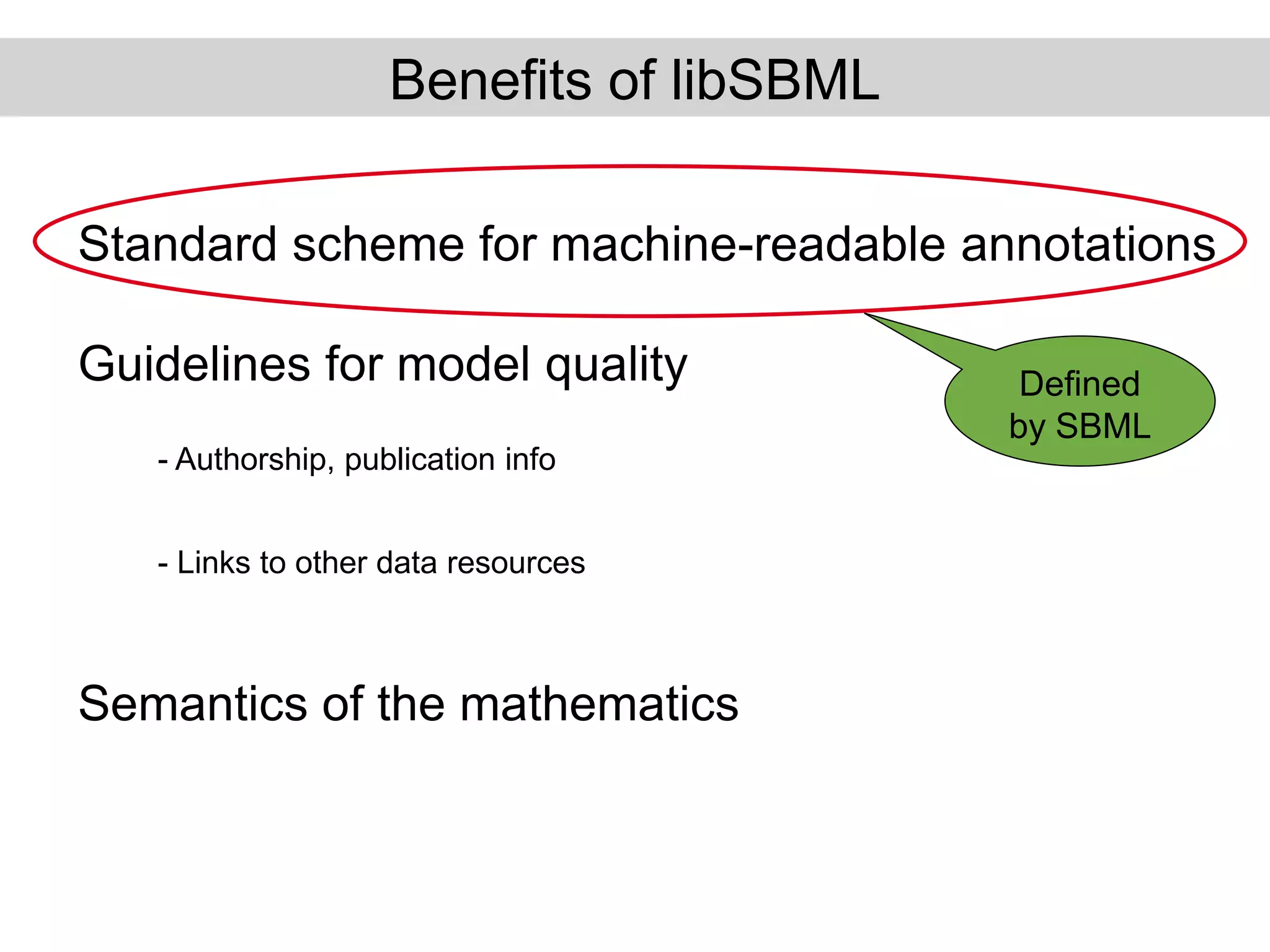 Benefits of libSBML

Standard scheme for machine-readable annotations

Guidelines for model quality

Defined by SBML

- Authorship, publication info

- Links to other data resources

Semantics of the mathematics